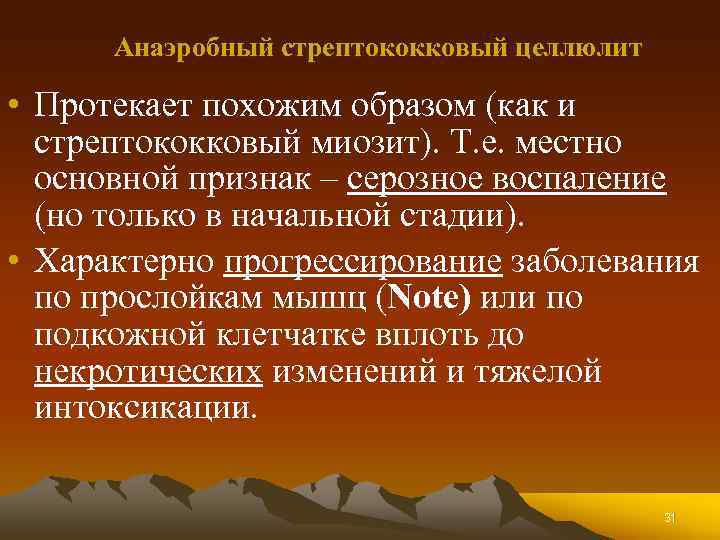 Анаэробный стрептококковый целлюлит

• Протекает похожим образом (как и стрептококковый миозит). Т.е. местно основной признак – серозное воспаление (но только в начальной стадии).

• Характерно прогрессирование заболевания по прослойкам мышц (Note) или по подкожной клетчатке вплоть до некротических изменений и тяжелой интоксикации.

31